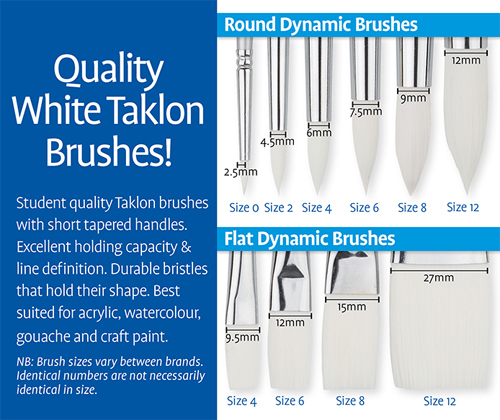 Quality White Taklon Brushes!

Student quality Taklon brushes with short tapered handles. Excellent holding capacity & line definition. Durable bristles that hold their shape. Best suited for acrylic, watercolour, gouache and craft paint.

NB: Brush sizes vary between brands. Identical numbers are not necessarily identical in size.

Round Dynamic Brushes

2.5mm
4.5mm
6mm
7.5mm
9mm
12mm

Size 0 Size 2 Size 4 Size 6 Size 8 Size 12

Flat Dynamic Brushes

9.5mm
12mm
15mm
27mm

Size 4 Size 6 Size 8 Size 12